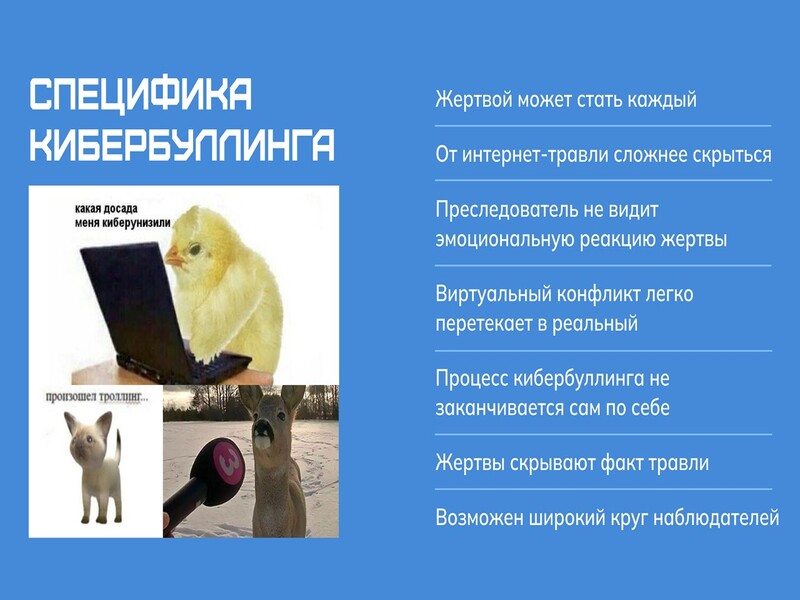 СПЕЦИФИКА КИБЕРБУЛЛИНГА

какая досада
меня киберунизили

произошел троллинг...

3

Жертвой может стать каждый

От интернет-травли сложнее скрыться

Преследователь не видит эмоциональную реакцию жертвы

Виртуальный конфликт легко перетекает в реальный

Процесс кибербуллинга не заканчивается сам по себе

Жертвы скрывают факт травли

Возможен широкий круг наблюдателей